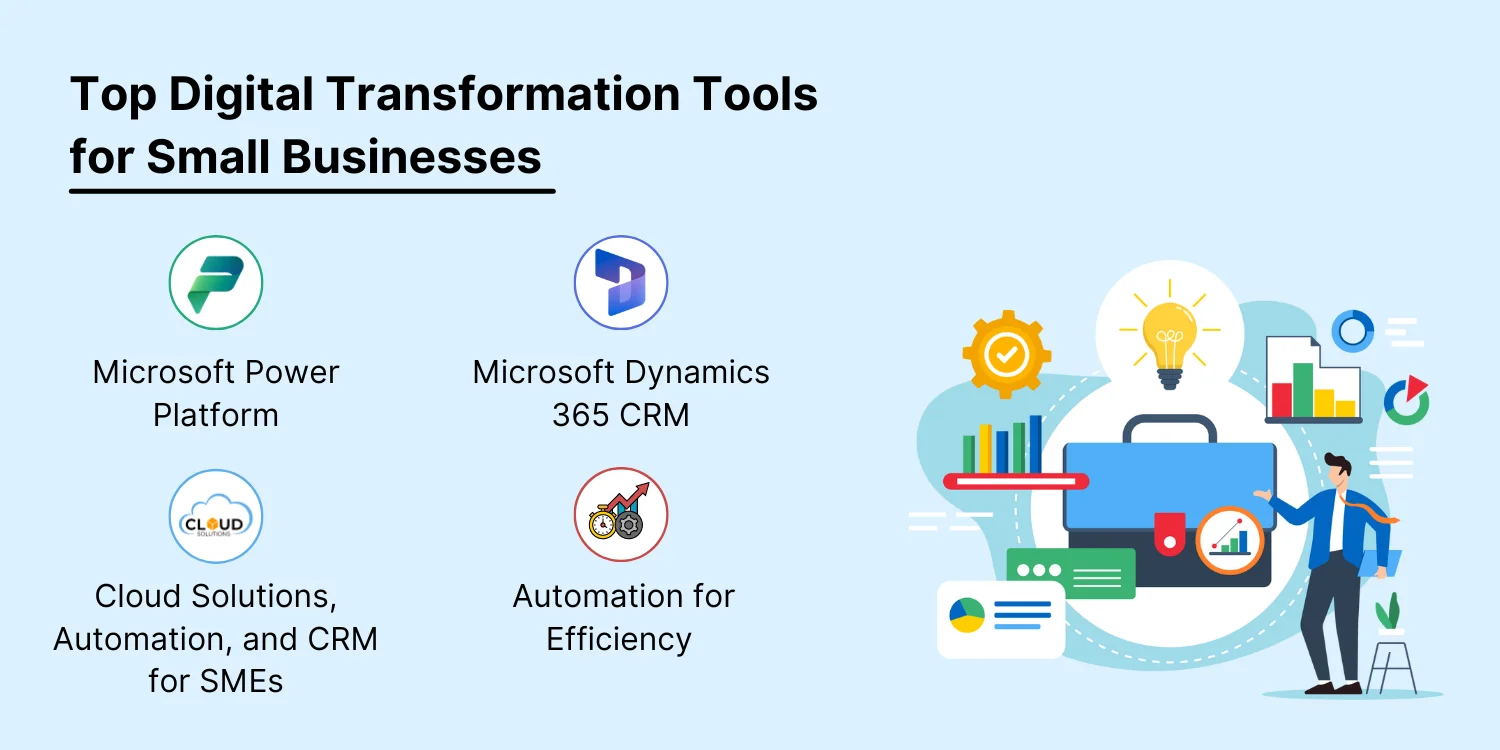 Top Digital Transformation Tools for Small Businesses

Microsoft Power Platform

Microsoft Dynamics 365 CRM

CLOUD SOLUTIONS

Cloud Solutions, Automation, and CRM for SMEs

Automation for Efficiency